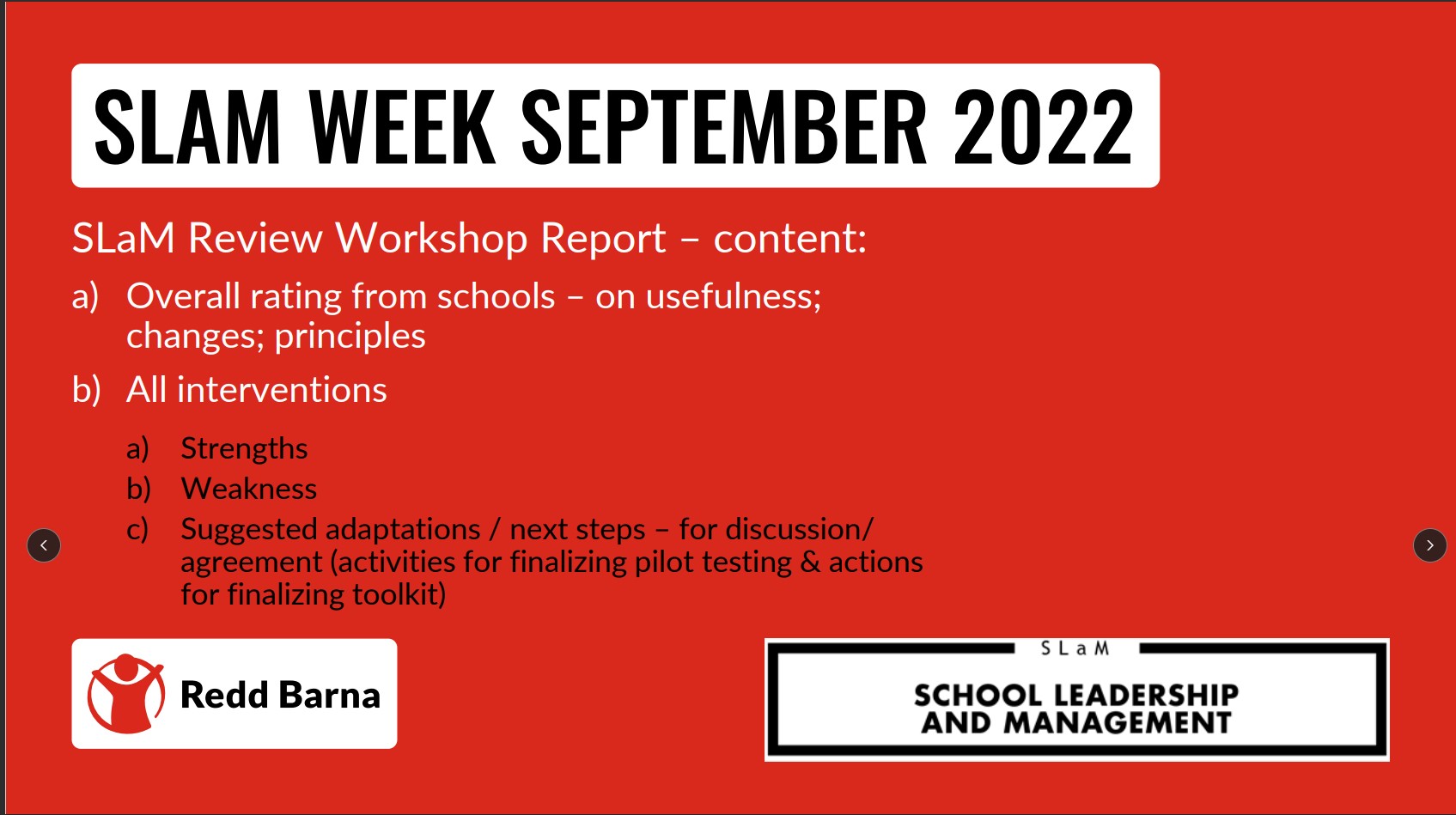 SLAM WEEK SEPTEMBER 2022

SLaM Review Workshop Report – content:

a) Overall rating from schools – on usefulness; changes; principles

b) All interventions

a) Strengths
b) Weakness
c) Suggested adaptations / next steps – for discussion/ agreement (activities for finalizing pilot testing & actions for finalizing toolkit)

Redd Barna

SLaM

SCHOOL LEADERSHIP AND MANAGEMENT